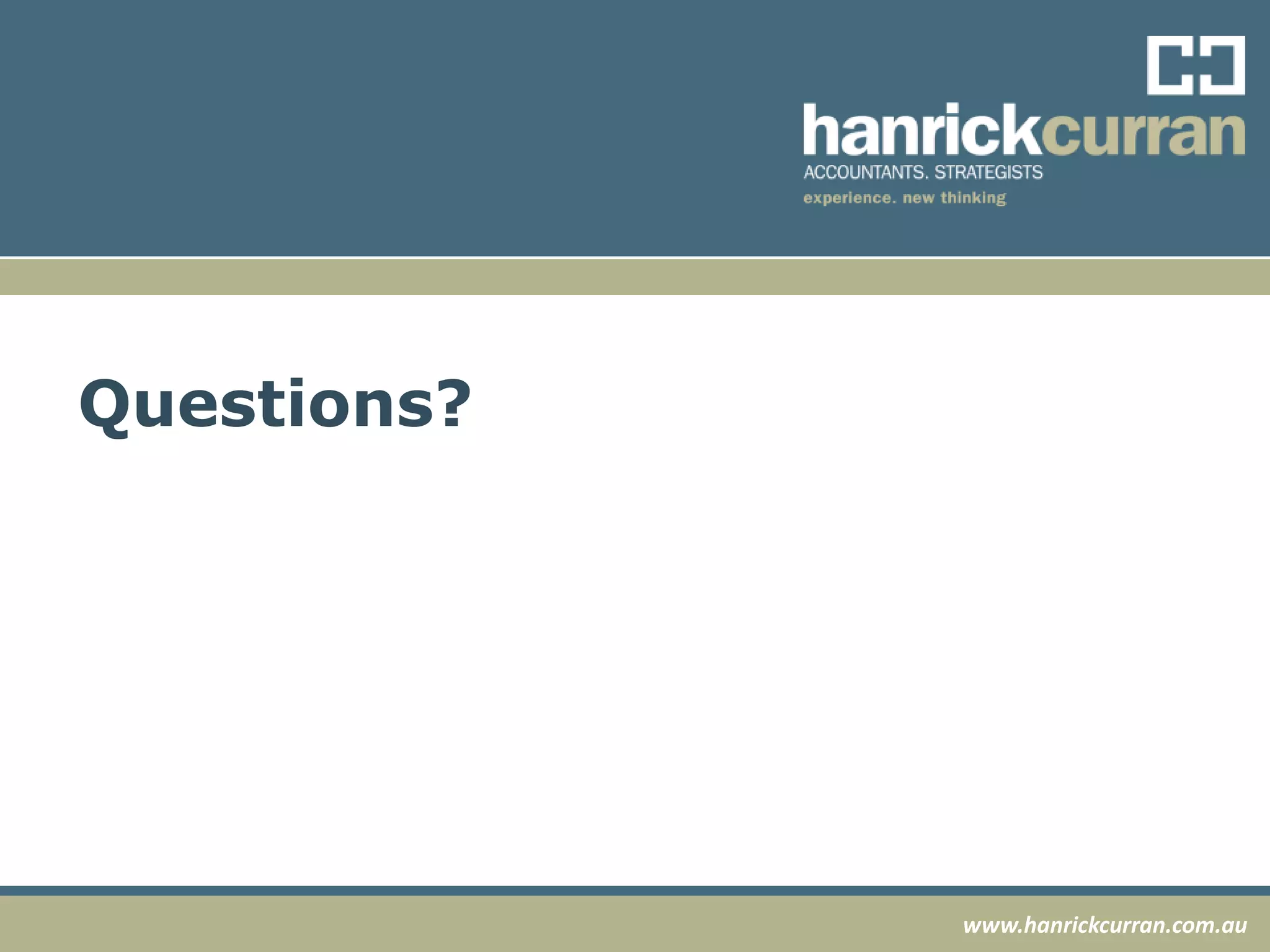 hanrickcurran
ACCOUNTANTS. STRATEGISTS
experience. new thinking

Questions?

www.hanrickcurran.com.au